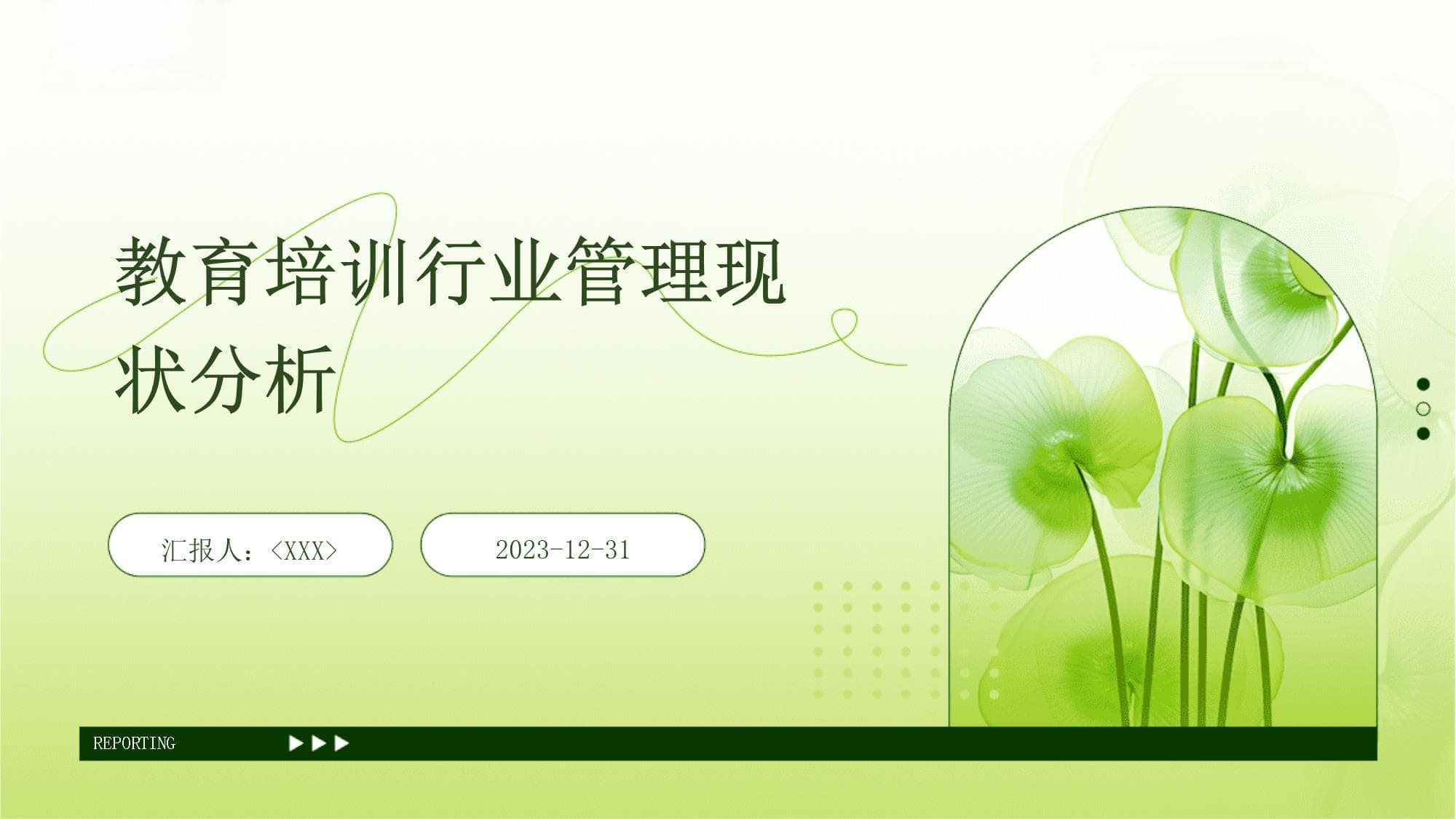 教育培训行业管理现状分析

汇报人：<XXX>

2023-12-31

REPORTING